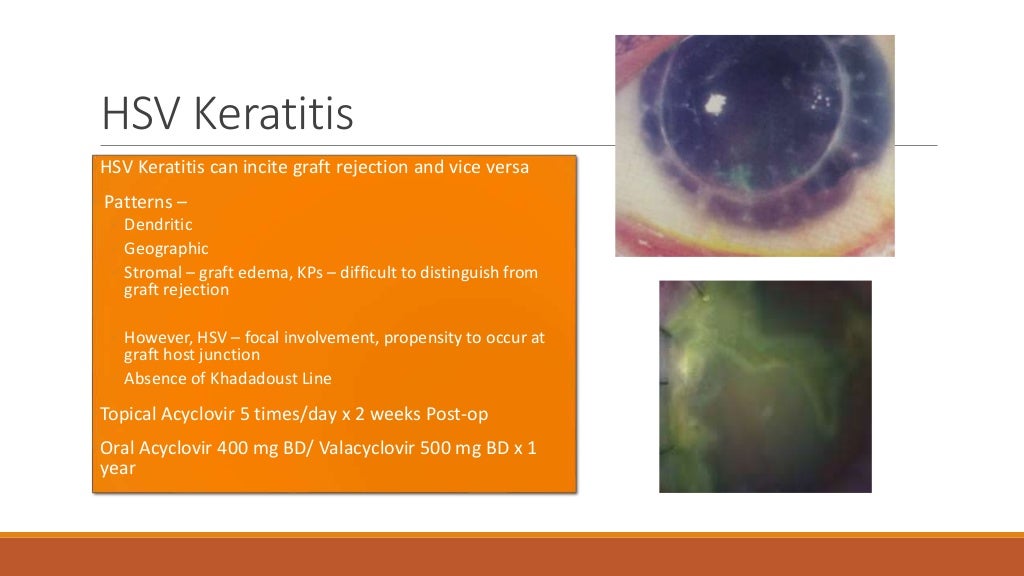 HSV Keratitis

HSV Keratitis can incite graft rejection and vice versa

Patterns –

Dendritic

Geographic

Stromal – graft edema, KPs – difficult to distinguish from graft rejection

However, HSV – focal involvement, propensity to occur at graft host junction

Absence of Khadadoust Line

Topical Acyclovir 5 times/day x 2 weeks Post-op

Oral Acyclovir 400 mg BD/ Valacyclovir 500 mg BD x 1 year